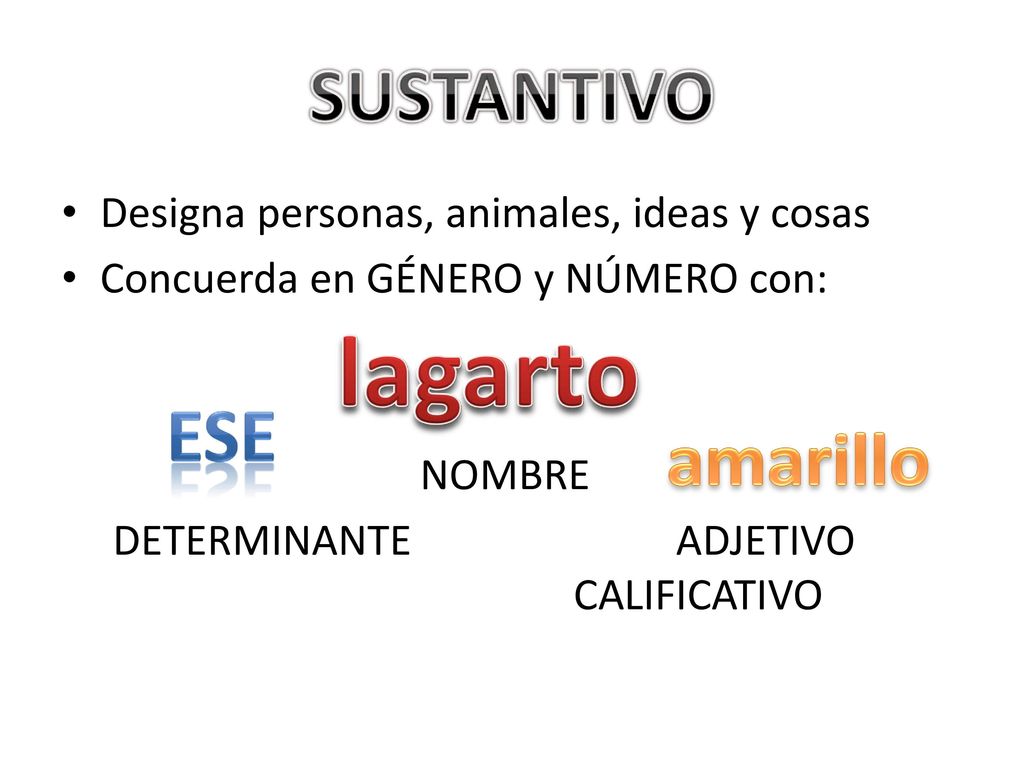 SUSTANTIVO

• Designa personas, animales, ideas y cosas
• Concuerda en GÉNERO y NÚMERO con:

lagarto

ESE

amarillo

NOMBRE

DETERMINANTE

ADJETIVO CALIFICATIVO